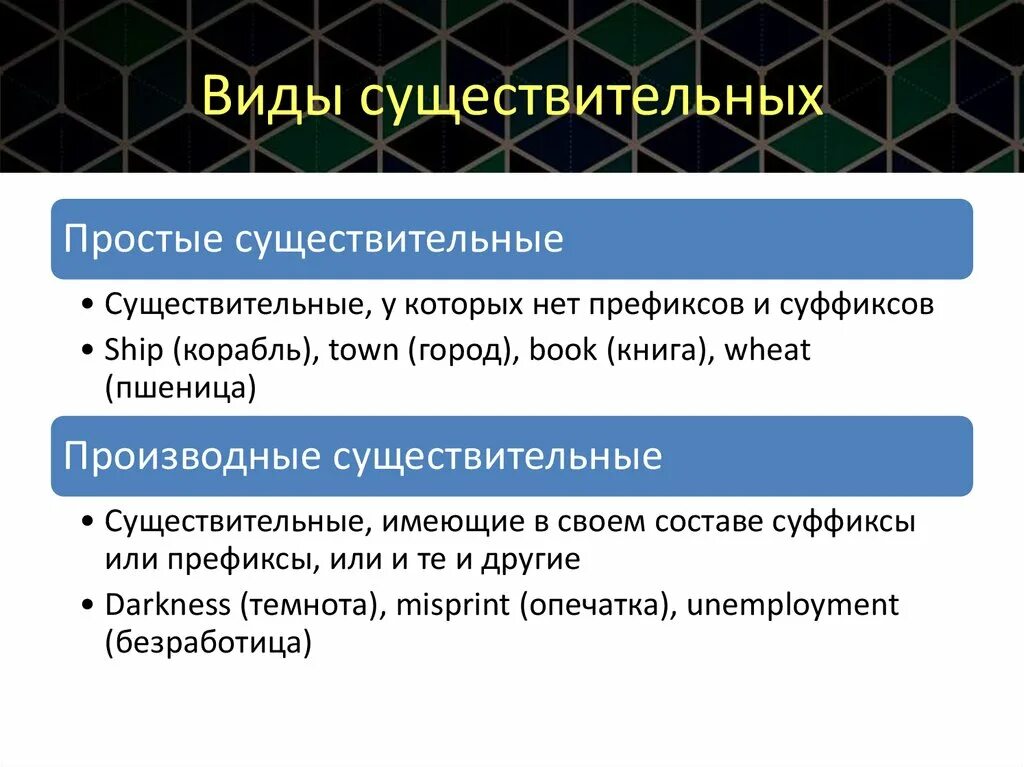 Виды существительных

Простые существительные

• Существительные, у которых нет префиксов и суффиксов
• Ship (корабль), town (город), book (книга), wheat (пшеница)

Производные существительные

• Существительные, имеющие в своем составе суффиксы или префиксы, или и те и другие
• Darkness (темнота), misprint (опечатка), unemployment (безработица)